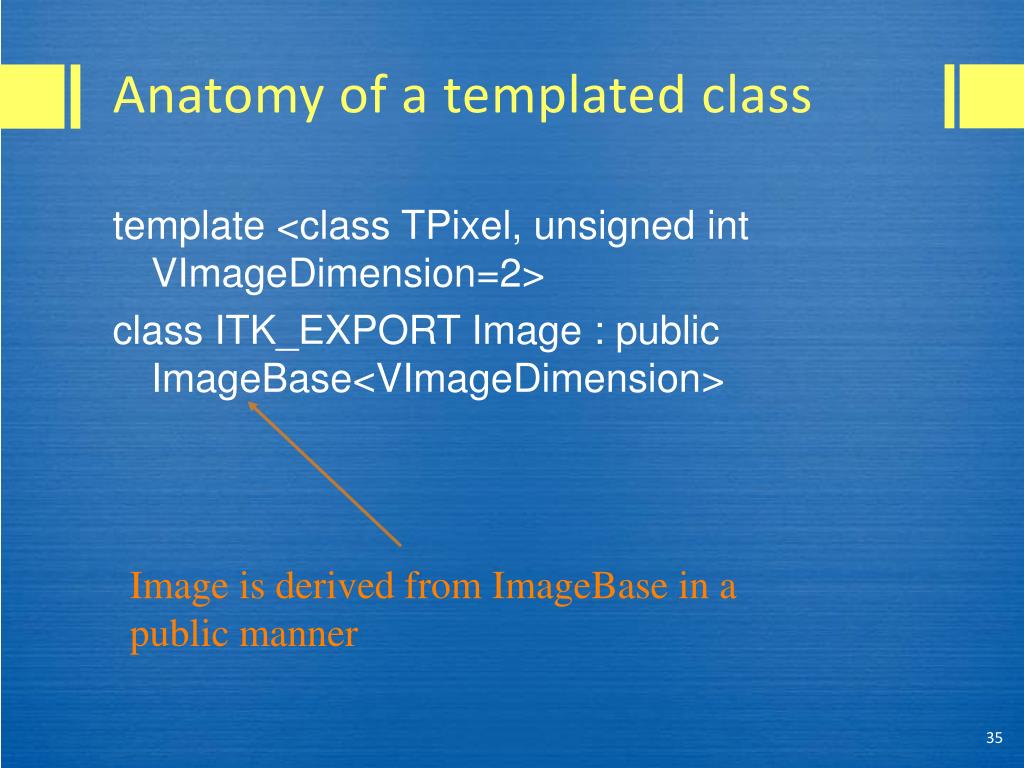 Anatomy of a templated class

template <class TPixel, unsigned int VImageDimension=2>

class ITK_EXPORT Image : public ImageBase<VImageDimension>

Image is derived from ImageBase in a public manner

35